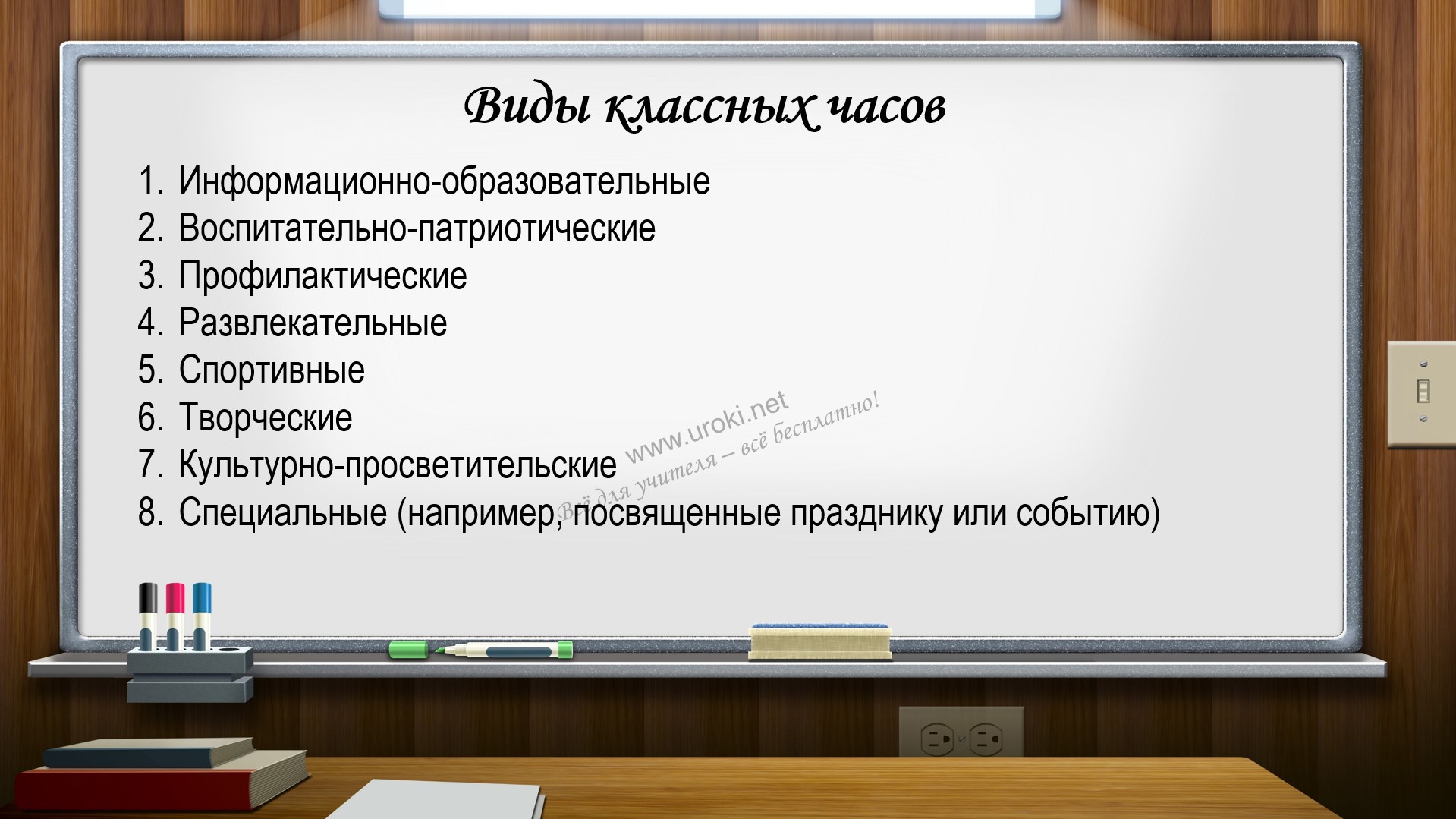 Виды классных часов

1. Информационно-образовательные
2. Воспитательно-патриотические
3. Профилактические
4. Развлекательные
5. Спортивные
6. Творческие
7. Культурно-просветительские
8. Специальные (например, посвященные празднику или событию)

www.uroki.net
Всё для учителя – всё бесплатно!